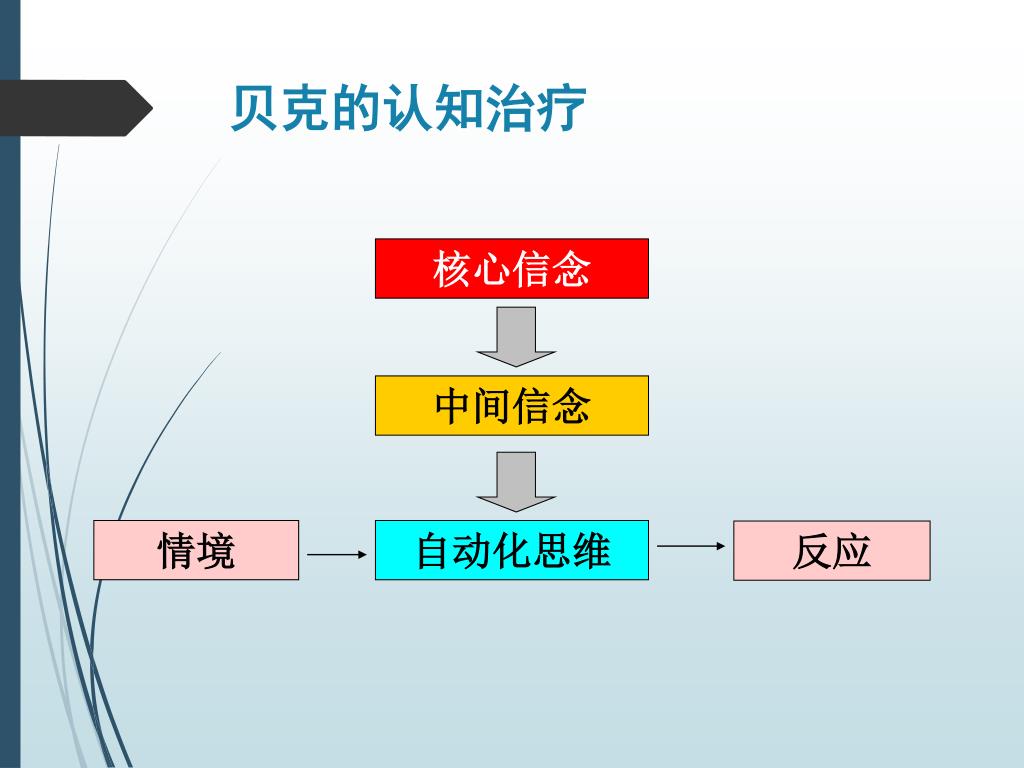 贝克的认知治疗

核心信念

中间信念

情境

自动化思维

反应